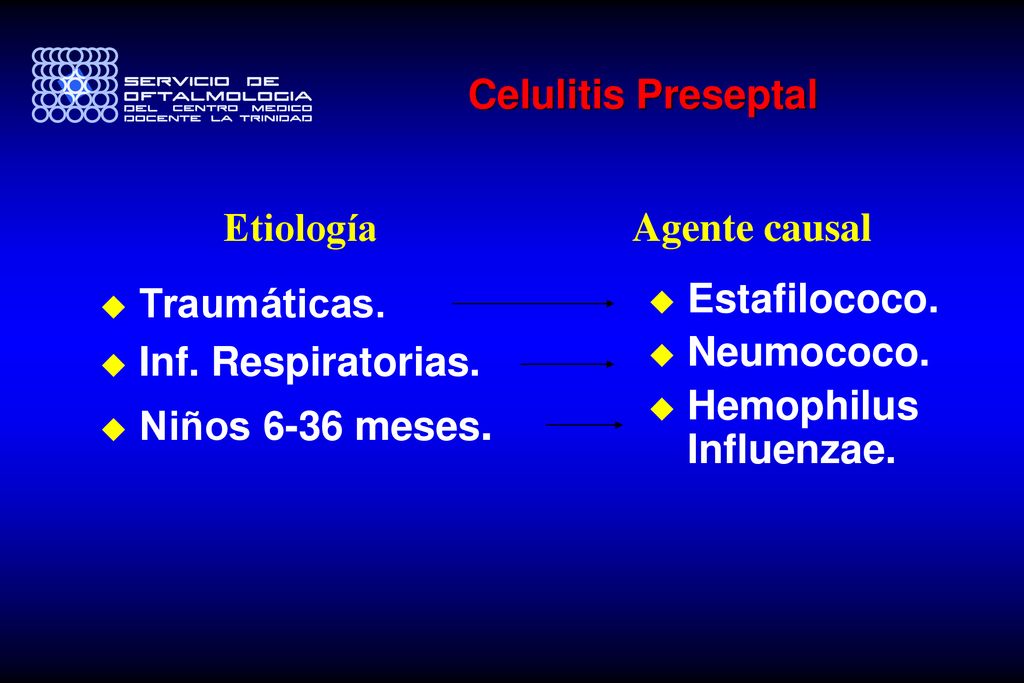 SERVICIO DE OFTALMOLOGIA DEL CENTRO MEDICO DOCENTE LA TRINIDAD

Celulitis Preseptal

Etiología

Traumáticas.

Inf. Respiratorias.

Niños 6-36 meses.

Agente causal

Estafilococo.

Neumococo.

Hemophilus Influenzae.